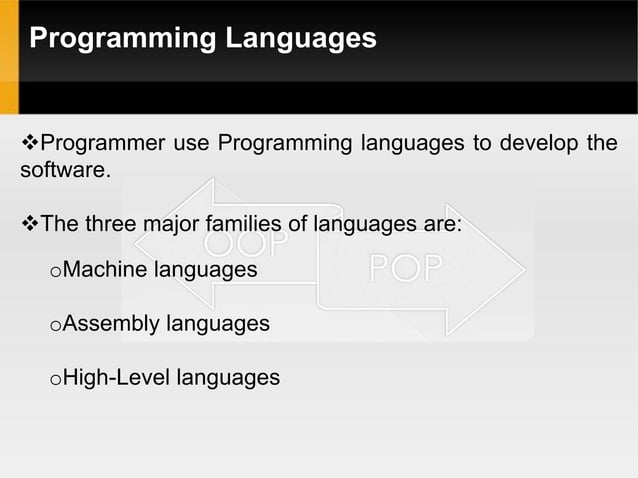 Programming Languages

❖Programmer use Programming languages to develop the software.

❖The three major families of languages are:

oMachine languages

oAssembly languages

oHigh-Level languages

OOP

POP